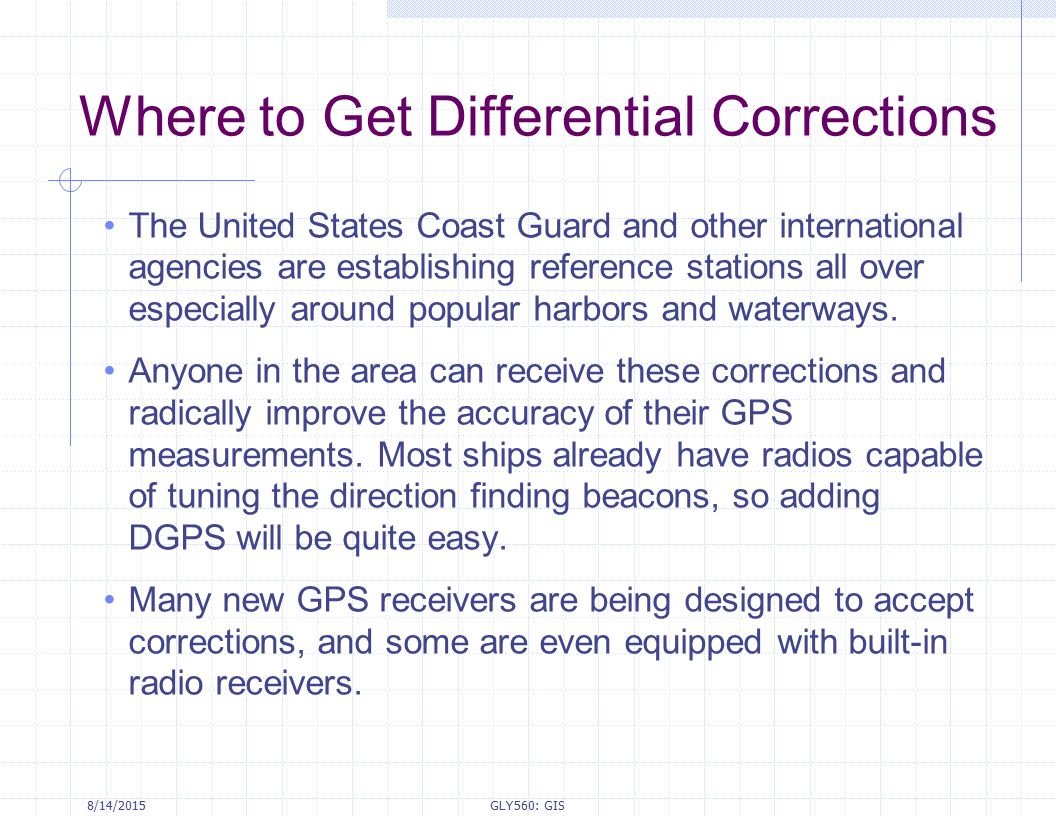 Where to Get Differential Corrections

• The United States Coast Guard and other international agencies are establishing reference stations all over especially around popular harbors and waterways.

• Anyone in the area can receive these corrections and radically improve the accuracy of their GPS measurements. Most ships already have radios capable of tuning the direction finding beacons, so adding DGPS will be quite easy.

• Many new GPS receivers are being designed to accept corrections, and some are even equipped with built-in radio receivers.

8/14/2015 GLY560: GIS